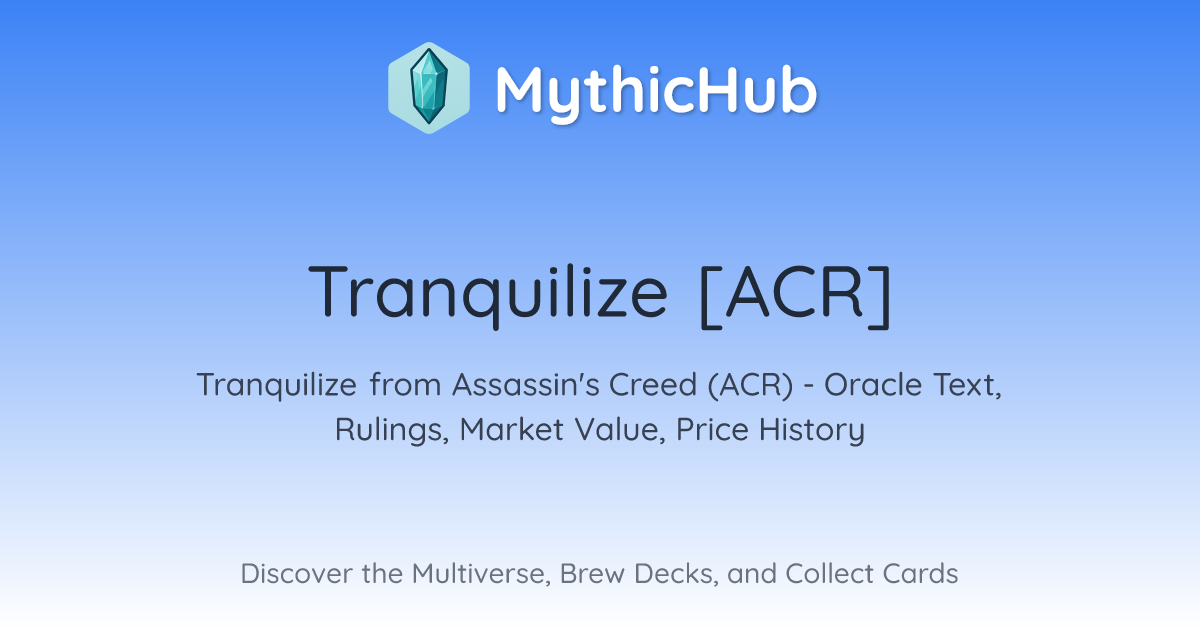 MythicHub

Tranquilize [ACR]

Tranquilize from Assassin's Creed (ACR) - Oracle Text, Rulings, Market Value, Price History

Discover the Multiverse, Brew Decks, and Collect Cards